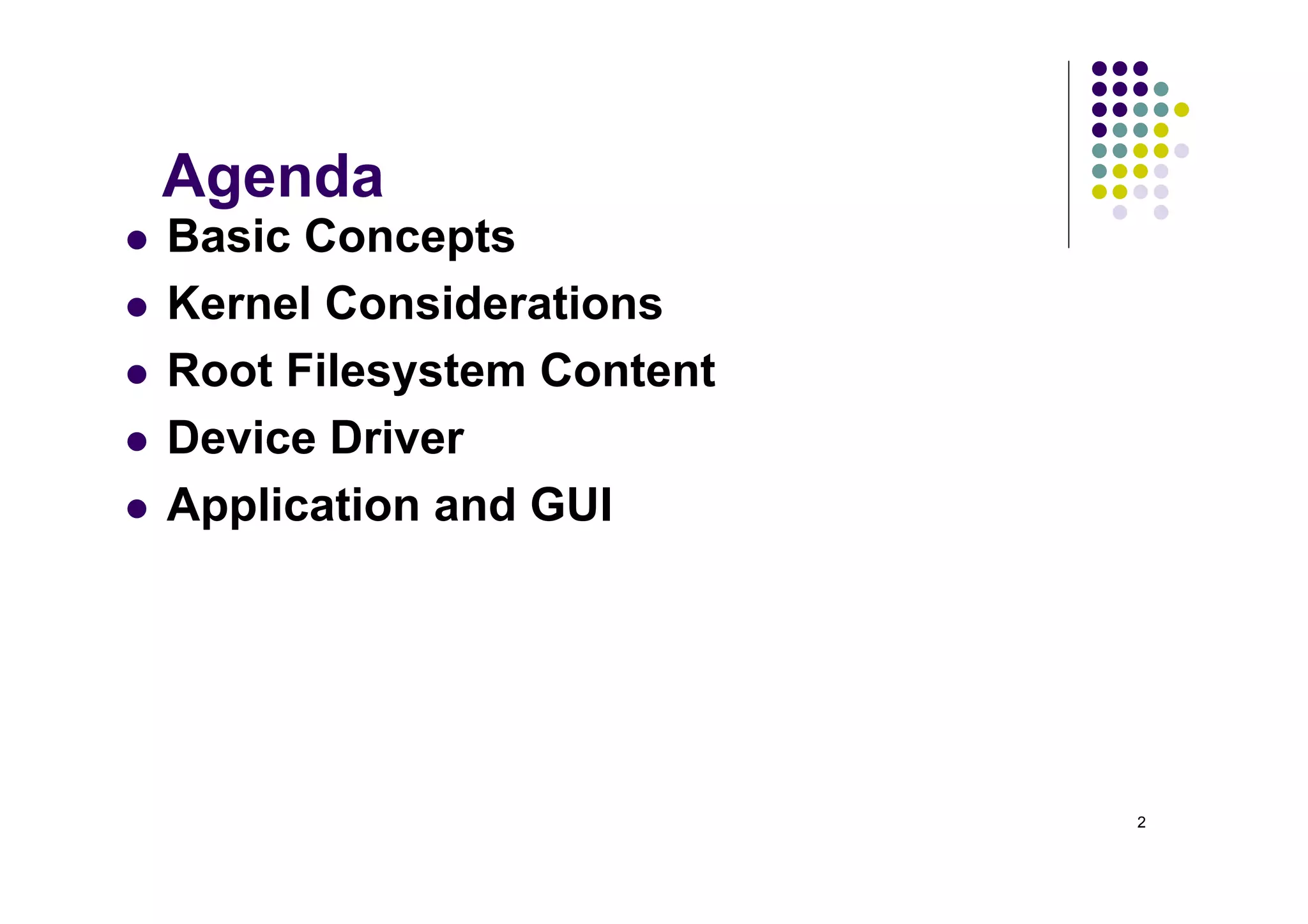 Agenda

- Basic Concepts
- Kernel Considerations
- Root Filesystem Content
- Device Driver
- Application and GUI

2